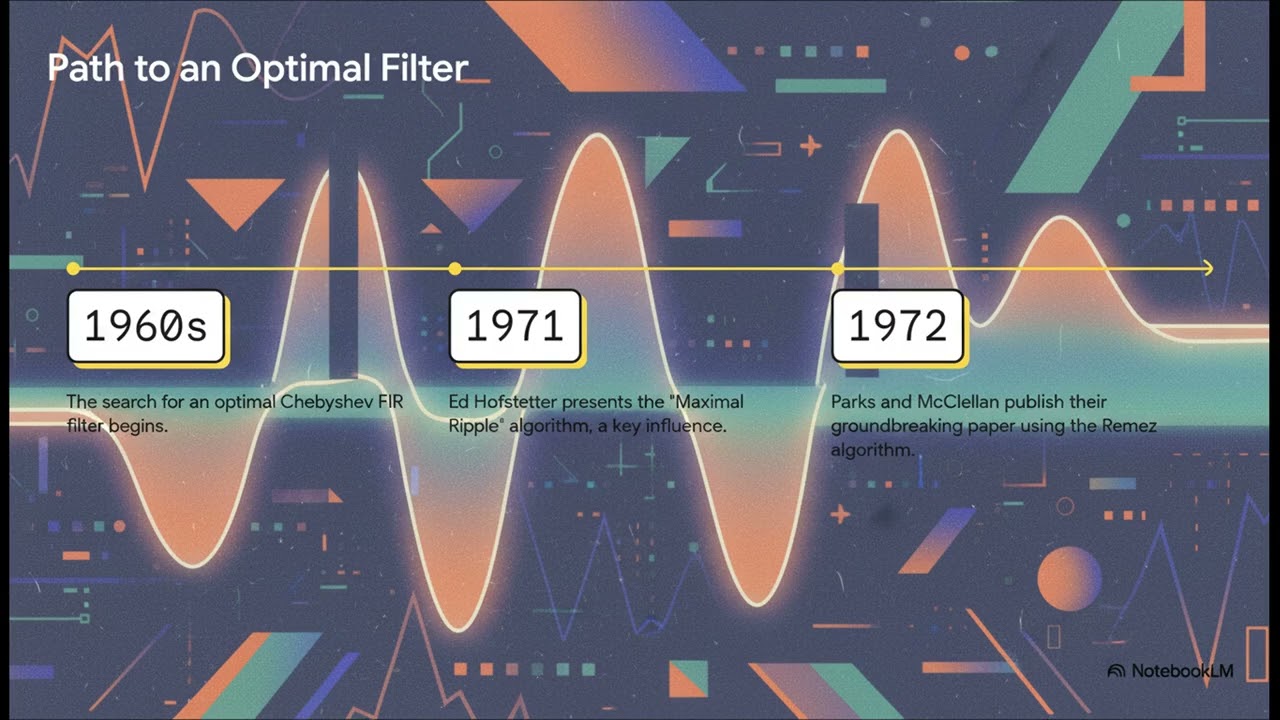 Path to an Optimal Filter

1960s

The search for an optimal Chebyshev FIR filter begins.

1971

Ed Hofstetter presents the "Maximal Ripple" algorithm, a key influence.

1972

Parks and McClellan publish their groundbreaking paper using the Remez algorithm.

NotebookLM